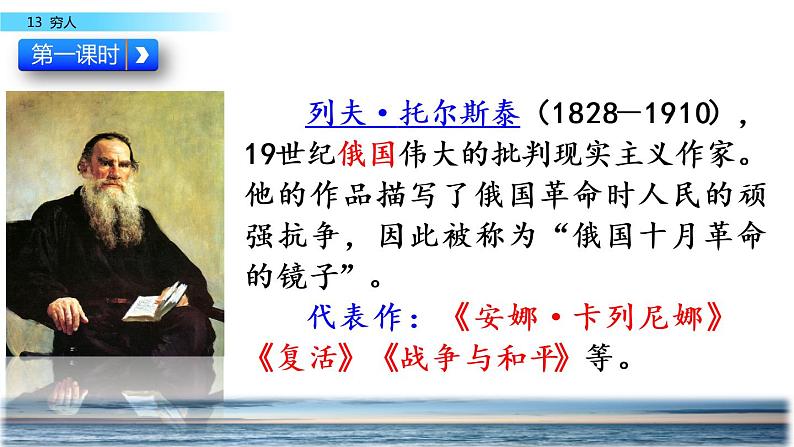 13 穷人

第一课时

列夫·托尔斯泰（1828—1910），19世纪俄国伟大的批判现实主义作家。他的作品描写了俄国革命时人民的顽强抗争，因此被称为“俄国十月革命的镜子”。

代表作：《安娜·卡列尼娜》《复活》《战争与和平》等。